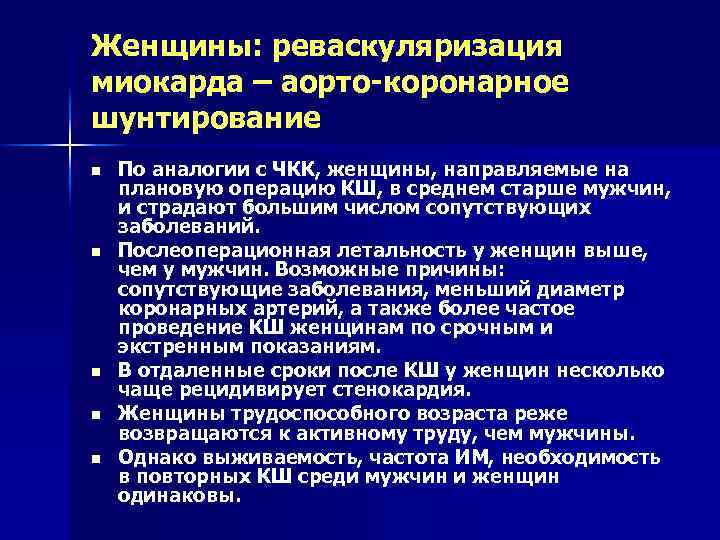 Женщины: реваскуляризация миокарда – аорто-коронарное шунтирование

■ По аналогии с ЧКК, женщины, направляемые на плановую операцию КШ, в среднем старше мужчин, и страдают большим числом сопутствующих заболеваний.
■ Послеоперационная летальность у женщин выше, чем у мужчин. Возможные причины: сопутствующие заболевания, меньший диаметр коронарных артерий, а также более частое проведение КШ женщинам по срочным и экстренным показаниям.
■ В отдаленные сроки после КШ у женщин несколько чаще рецидивирует стенокардия.
■ Женщины трудоспособного возраста реже возвращаются к активному труду, чем мужчины.
■ Однако выживаемость, частота ИМ, необходимость в повторных КШ среди мужчин и женщин одинаковы.